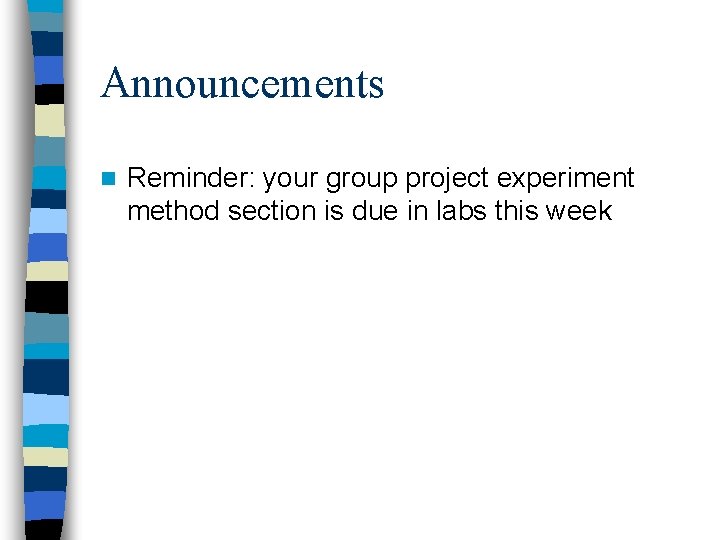 Announcements

Reminder: your group project experiment method section is due in labs this week